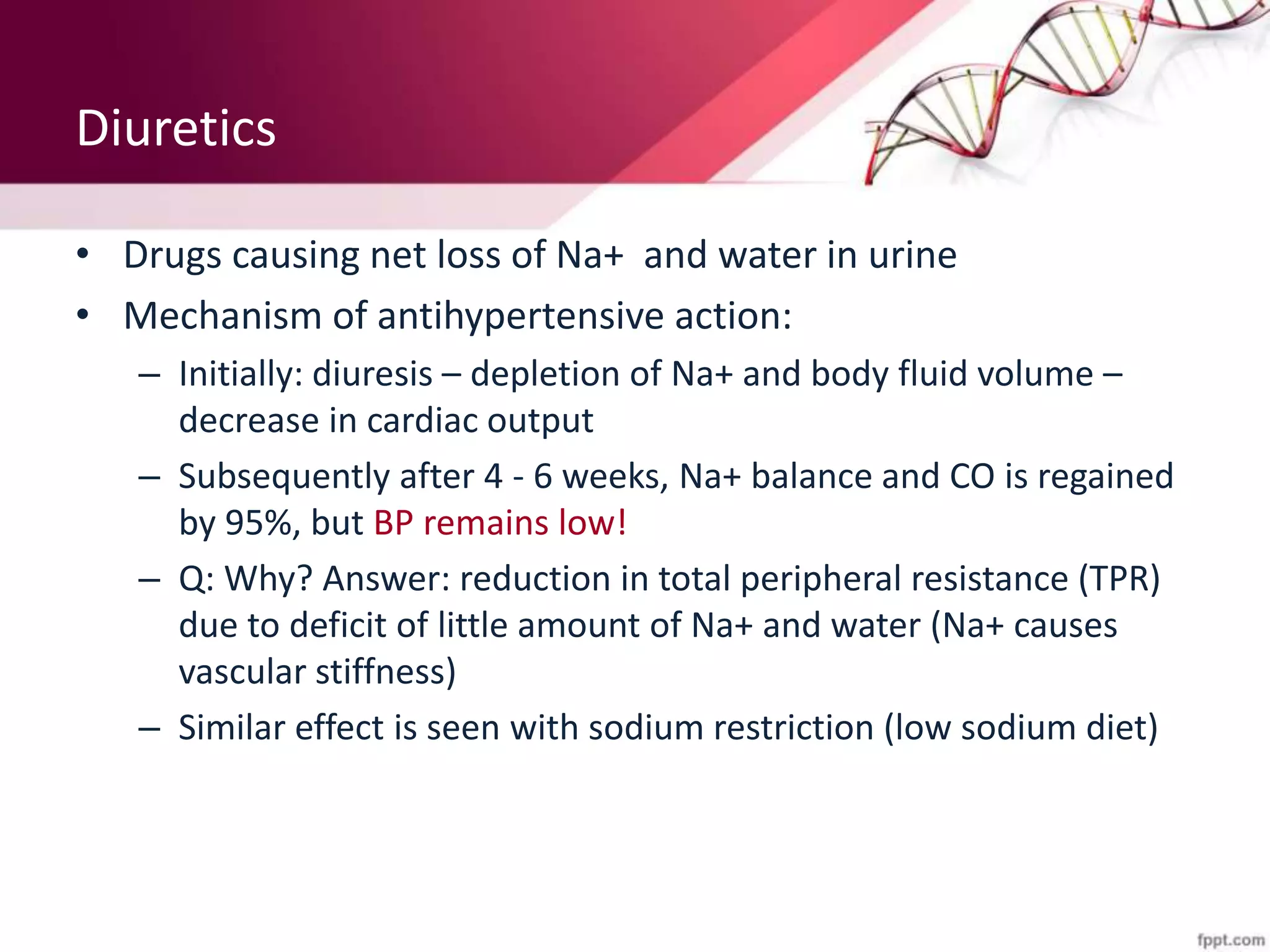 Diuretics

• Drugs causing net loss of Na+ and water in urine
• Mechanism of antihypertensive action:
– Initially: diuresis – depletion of Na+ and body fluid volume – decrease in cardiac output
– Subsequently after 4 - 6 weeks, Na+ balance and CO is regained by 95%, but BP remains low!
– Q: Why? Answer: reduction in total peripheral resistance (TPR) due to deficit of little amount of Na+ and water (Na+ causes vascular stiffness)
– Similar effect is seen with sodium restriction (low sodium diet)

fppt.com